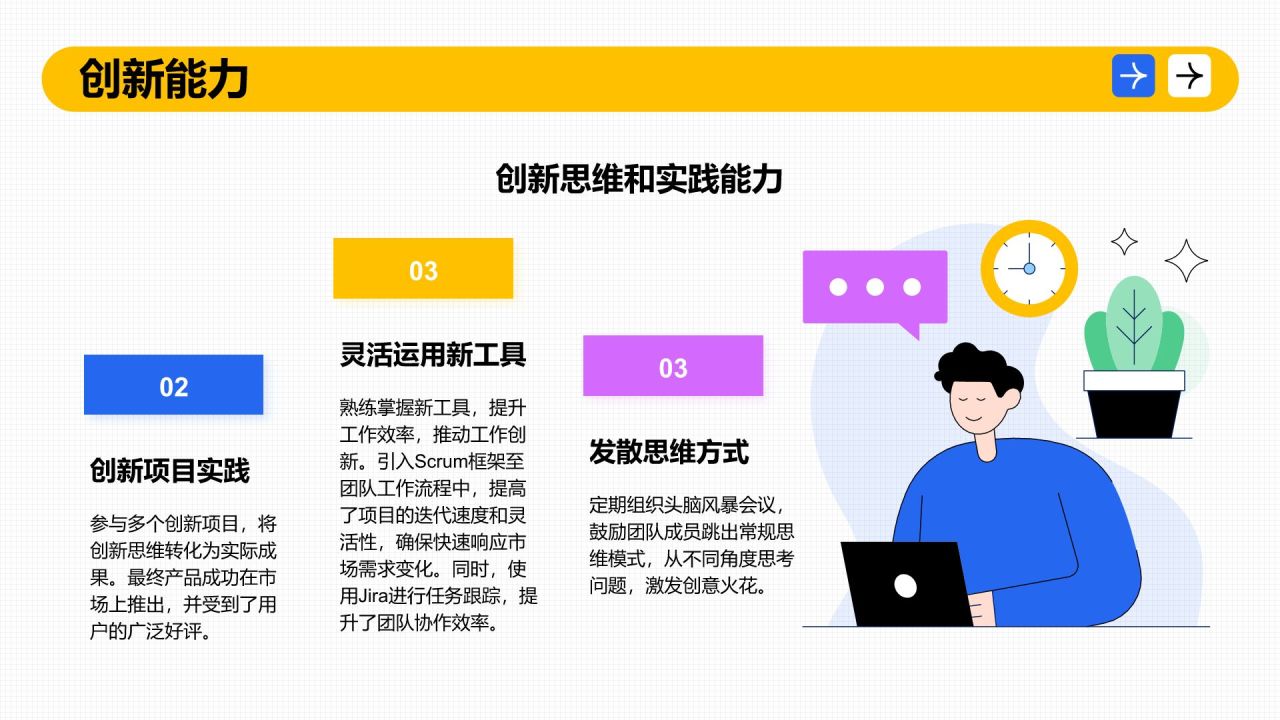 创新能力

创新思维和实践能力

02

创新项目实践

参与多个创新项目，将创新思维转化为实际成果。最终产品成功在市场上推出，并受到了用户的广泛好评。

03

灵活运用新工具

熟练掌握新工具，提升工作效率，推动工作创新。引入Scrum框架至团队工作流程中，提高了项目的迭代速度和灵活性，确保快速响应市场需求变化。同时，使用Jira进行任务跟踪，提升了团队协作效率。

03

发散思维方式

定期组织头脑风暴会议，鼓励团队成员跳出常规思维模式，从不同角度思考问题，激发创意火花。